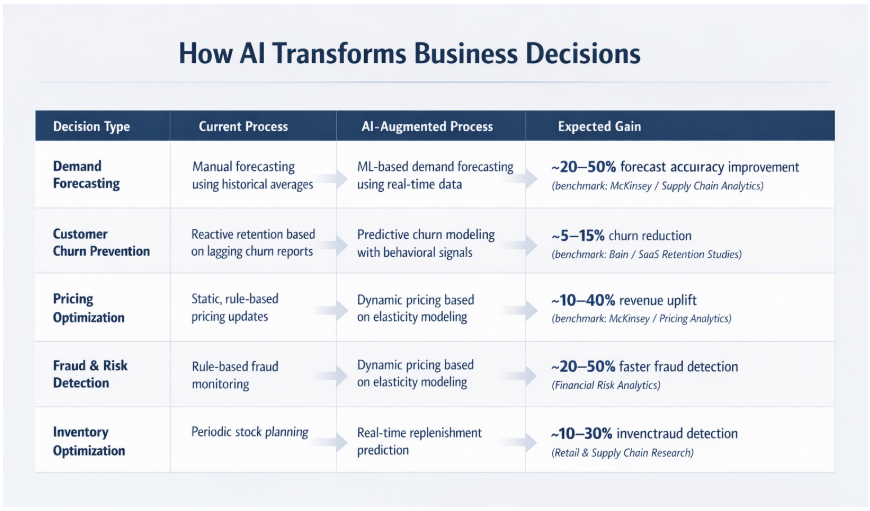 How AI Transforms Business Decisions

| Decision Type | Current Process | AI-Augmented Process | Expected Gain |
|---|---|---|---|
| Demand Forecasting | Manual forecasting using historical averages | ML-based demand forecasting using real-time data | ~20–50% forecast accuracy improvement (benchmark: McKinsey / Supply Chain Analytics) |
| Customer Churn Prevention | Reactive retention based on lagging churn reports | Predictive churn modeling with behavioral signals | ~5–15% churn reduction (benchmark: Bain / SaaS Retention Studies) |
| Pricing Optimization | Static, rule-based pricing updates | Dynamic pricing based on elasticity modeling | ~10–40% revenue uplift (benchmark: McKinsey / Pricing Analytics) |
| Fraud & Risk Detection | Rule-based fraud monitoring | Dynamic pricing based on elasticity modeling | ~20–50% faster fraud detection (Financial Risk Analytics) |
| Inventory Optimization | Periodic stock planning | Real-time replenishment prediction | ~10–30% invenctraud detection (Retail & Supply Chain Research) |